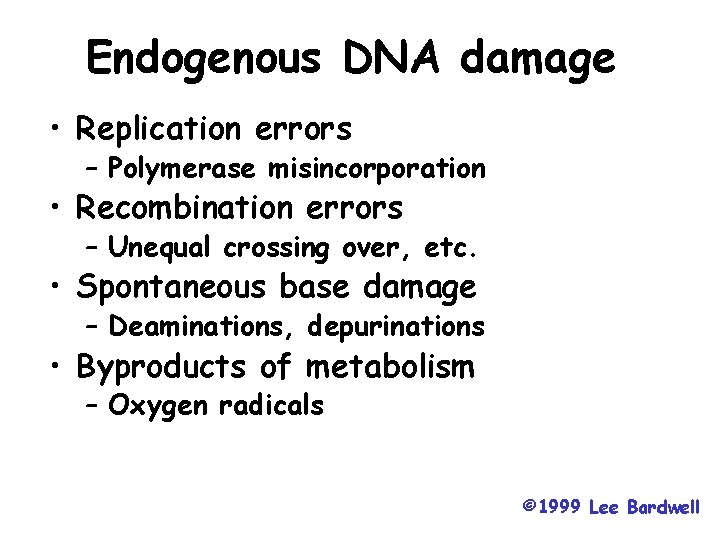 Endogenous DNA damage

• Replication errors
  – Polymerase misincorporation
• Recombination errors
  – Unequal crossing over, etc.
• Spontaneous base damage
  – Deaminations, depurinations
• Byproducts of metabolism
  – Oxygen radicals

©1999 Lee Bardwell